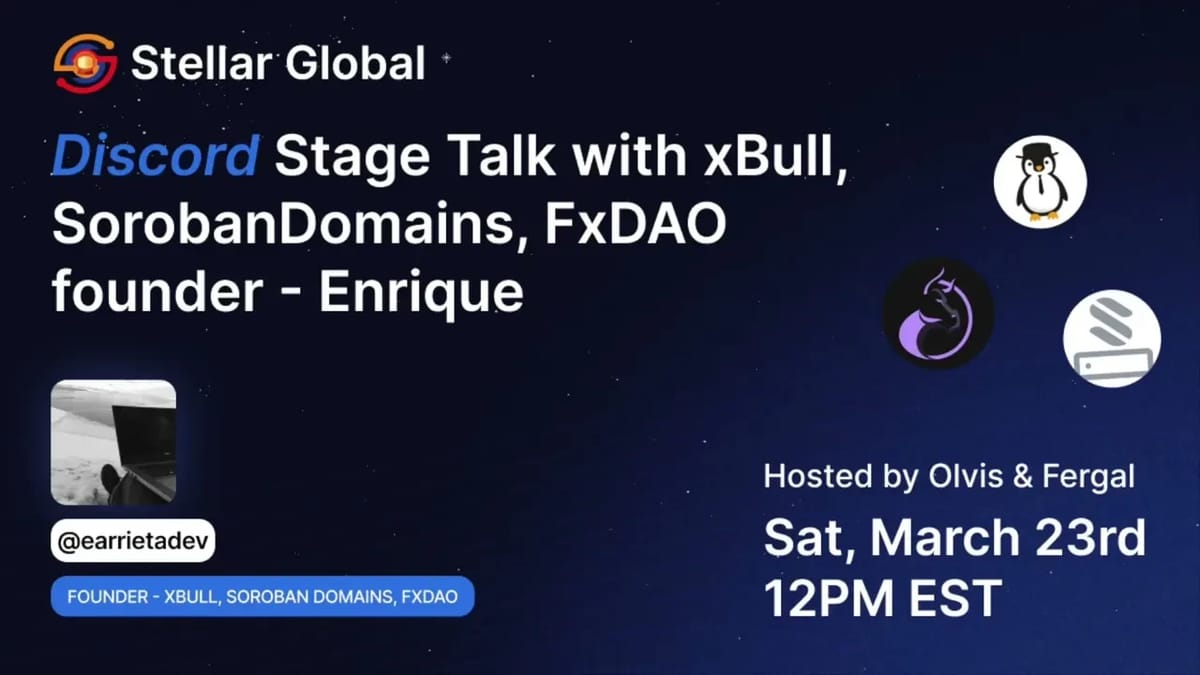 Stellar Global

Discord Stage Talk with xBull, SorobanDomains, FxDAO founder - Enrique

@earrietadev

FOUNDER - XBULL, SOROBAN DOMAINS, FXDAO

Hosted by Olvis & Fergal

Sat, March 23rd
12PM EST